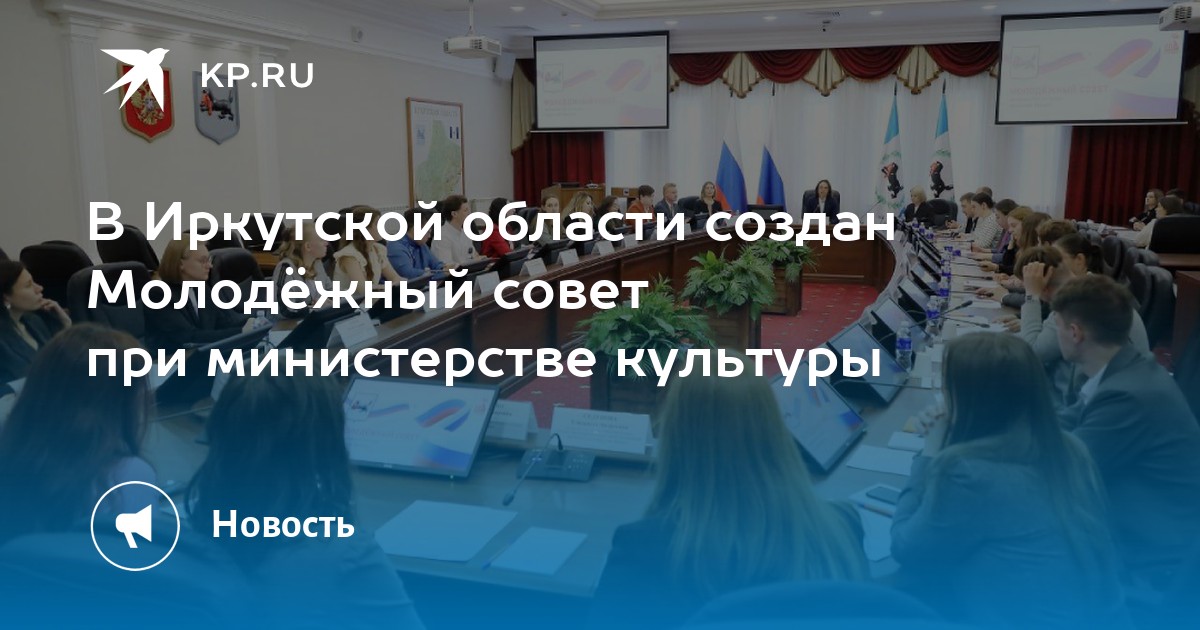 KP.RU

В Иркутской области создан Молодёжный совет при министерстве культуры

Новость